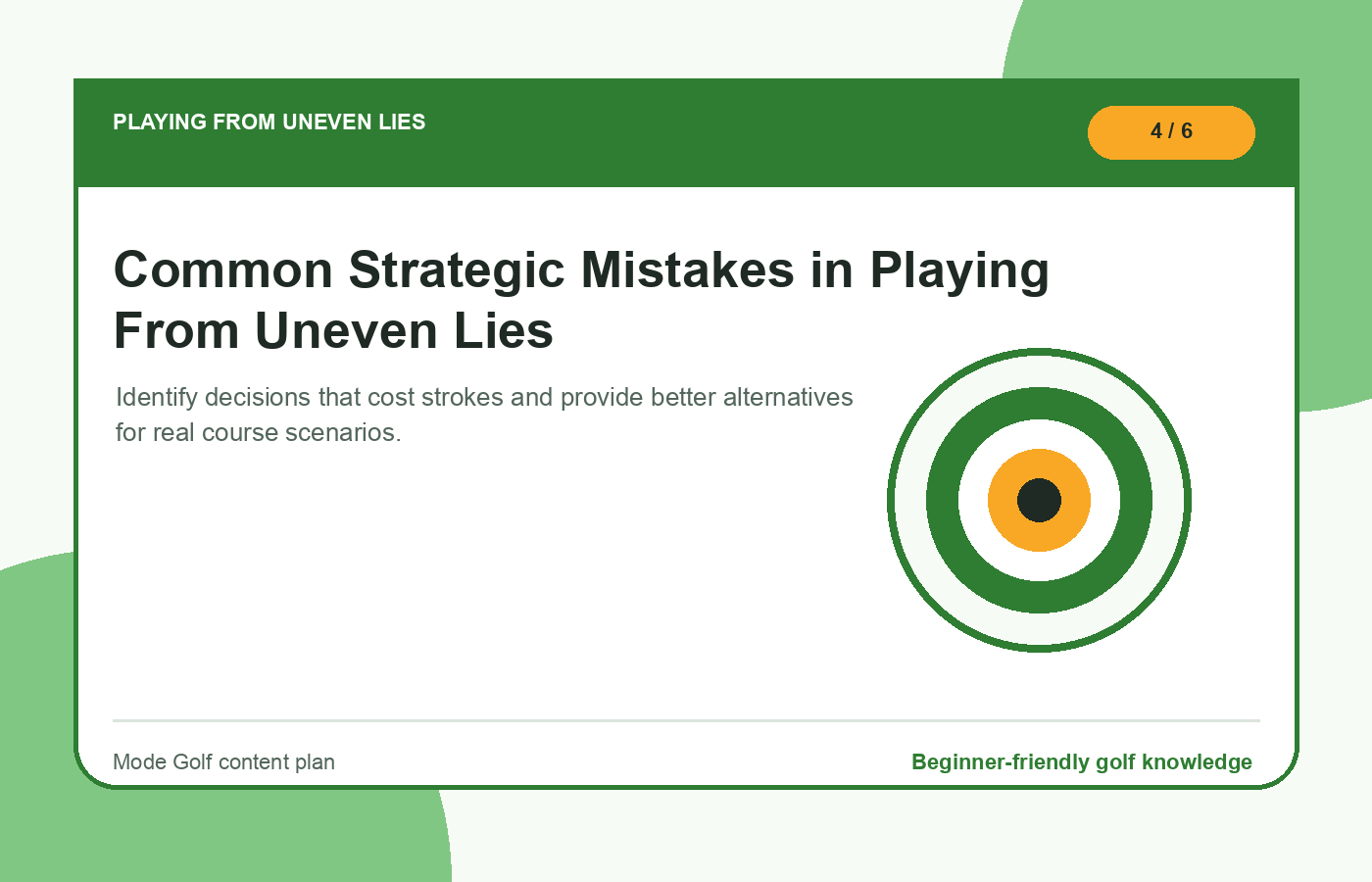 PLAYING FROM UNEVEN LIES

4 / 6

Common Strategic Mistakes in Playing From Uneven Lies

Identify decisions that cost strokes and provide better alternatives for real course scenarios.

Mode Golf content plan

Beginner-friendly golf knowledge